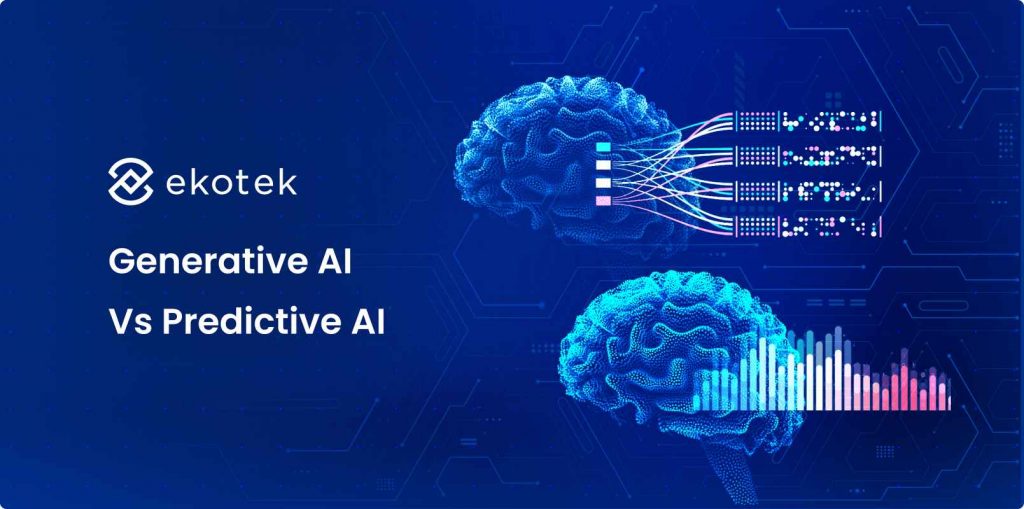 ekotek

Generative AI

Vs Predictive AI